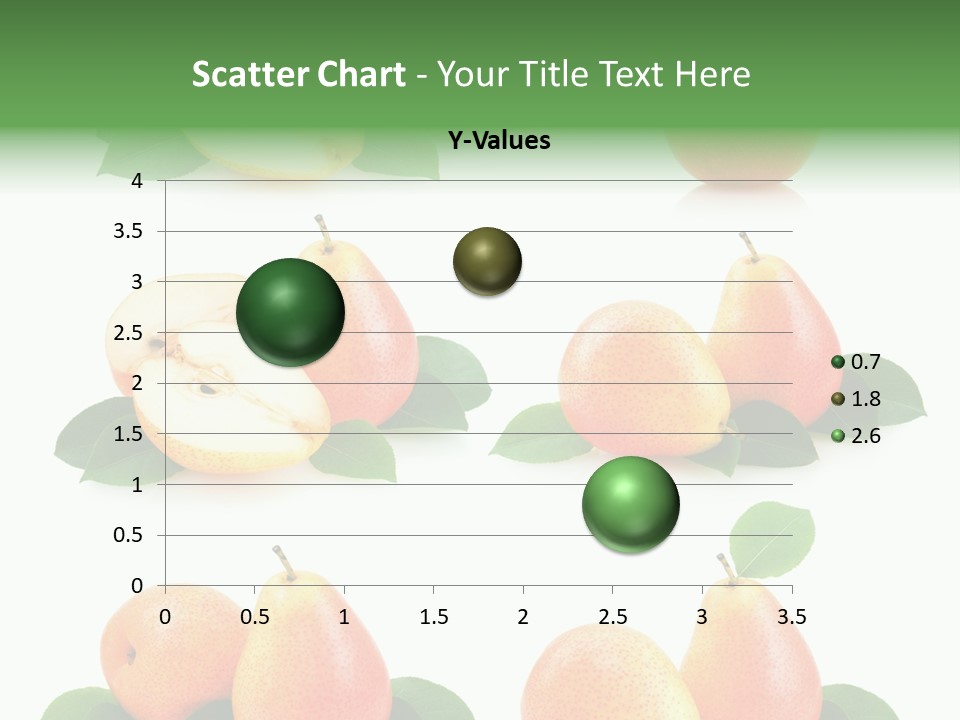 Scatter Chart - Your Title Text Here

Y-Values

4
3.5
3
2.5
2
1.5
1
0.5
0

0
0.5
1
1.5
2
2.5
3
3.5

0.7
1.8
2.6